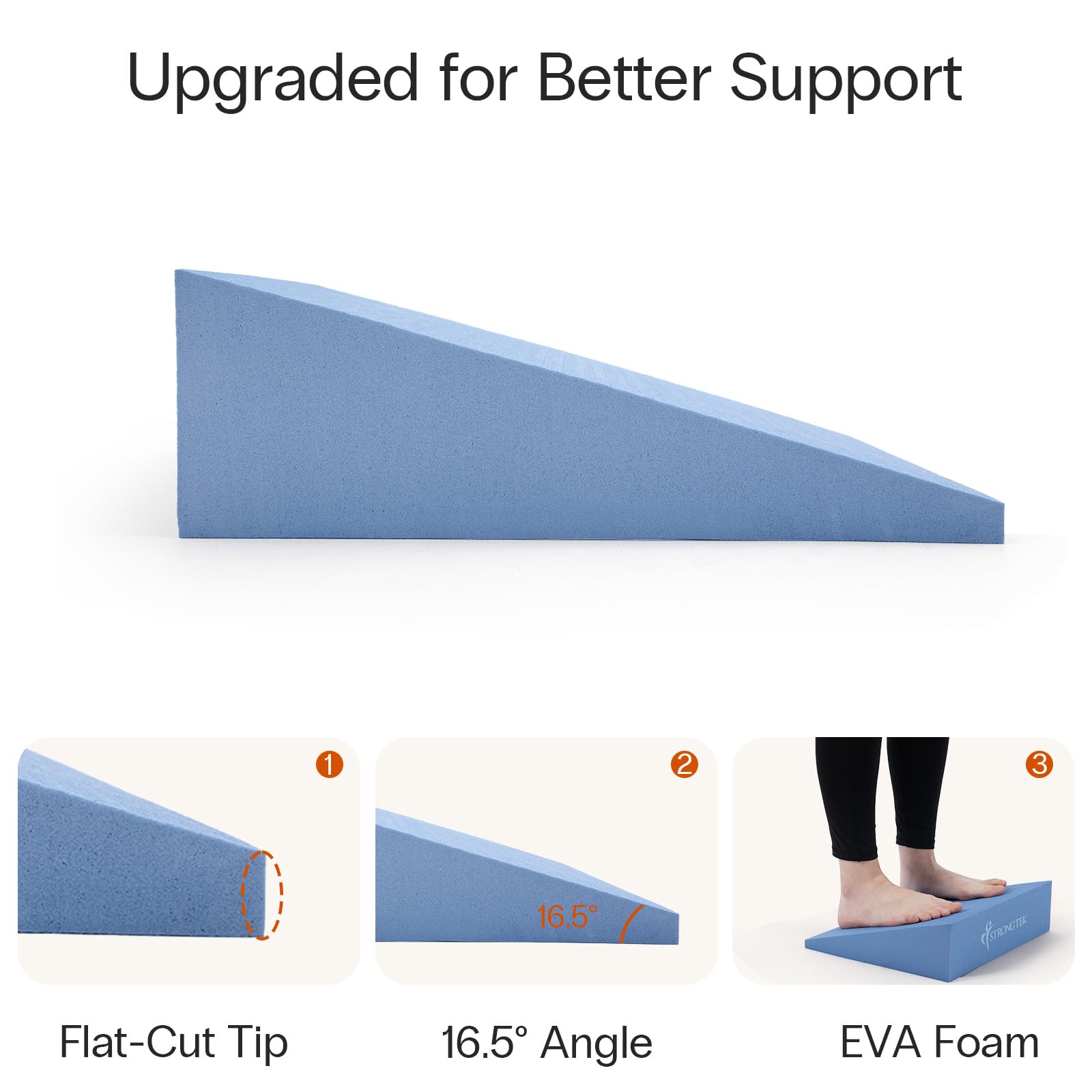 Upgraded for Better Support

1

2

16.5°

3

STRONGTEK

Flat-Cut Tip

16.5° Angle

EVA Foam